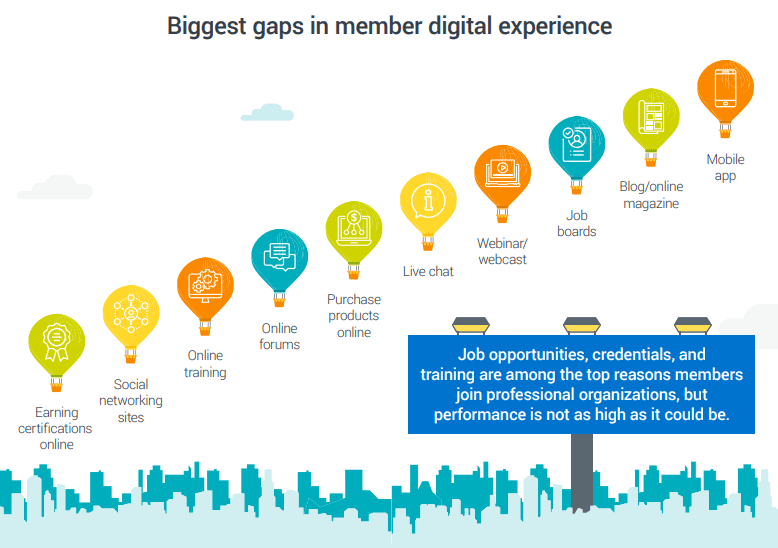 Biggest gaps in member digital experience

Earning certifications online

Social networking sites

Online training

Online forums

Purchase products online

Live chat

Webinar/ webcast

Job boards

Blog/online magazine

Mobile app

Job opportunities, credentials, and training are among the top reasons members join professional organizations, but performance is not as high as it could be.